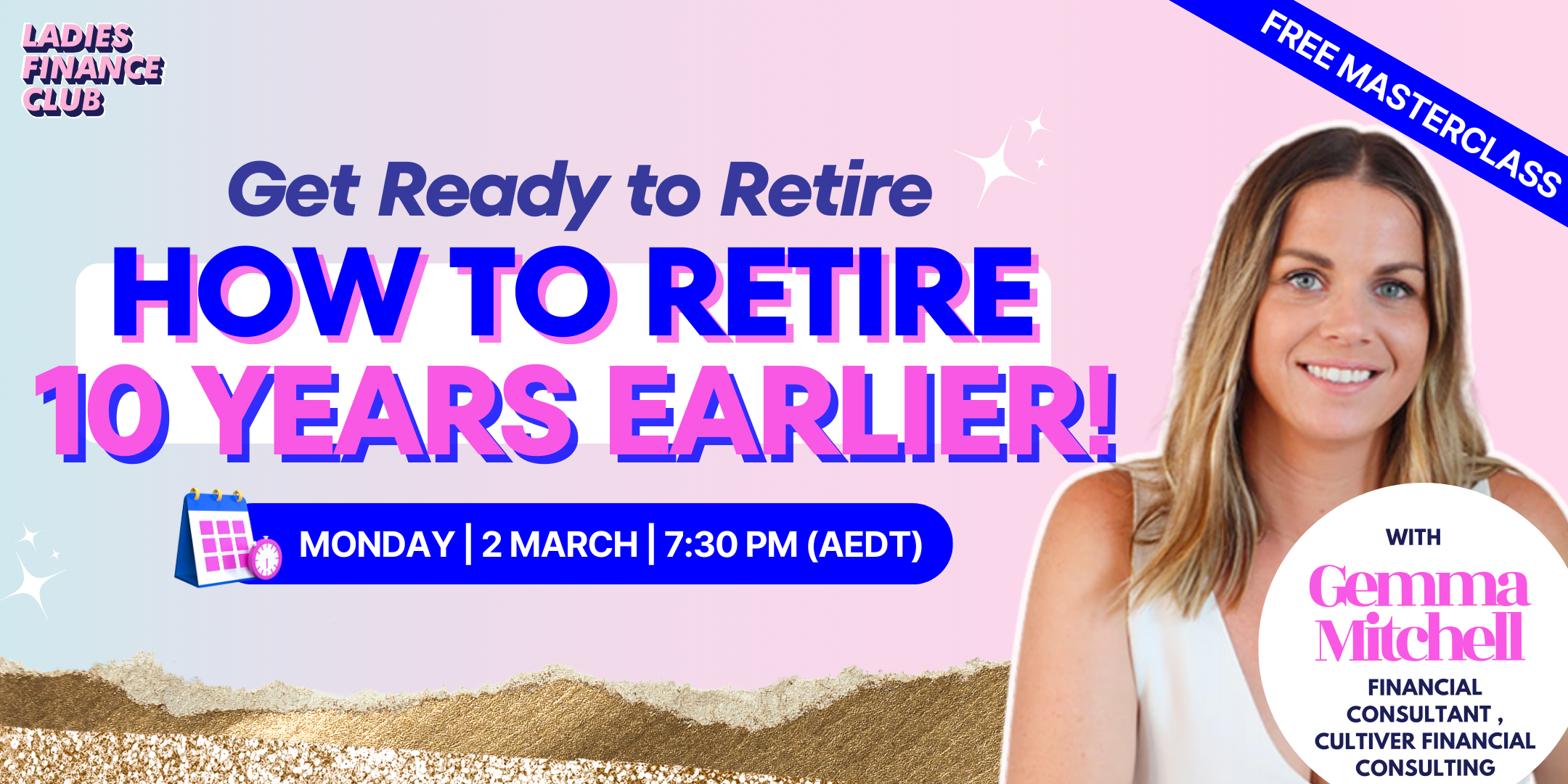 LADIES FINANCE CLUB

FREE MASTERCLASS

Get Ready to Retire

HOW TO RETIRE 10 YEARS EARLIER!

MONDAY | 2 MARCH | 7:30 PM (AEDT)

WITH

Gemma Mitchell

FINANCIAL CONSULTANT , CULTIVER FINANCIAL CONSULTING